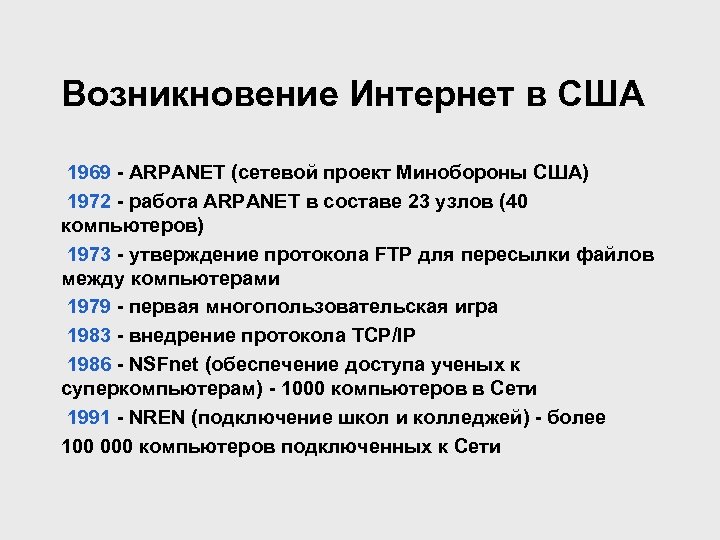 Возникновение Интернет в США

1969 - ARPANET (сетевой проект Минобороны США)

1972 - работа ARPANET в составе 23 узлов (40 компьютеров)

1973 - утверждение протокола FTP для пересылки файлов между компьютерами

1979 - первая многопользовательская игра

1983 - внедрение протокола TCP/IP

1986 - NSFnet (обеспечение доступа ученых к суперкомпьютерам) - 1000 компьютеров в Сети

1991 - NREN (подключение школ и колледжей) - более 100 000 компьютеров подключенных к Сети